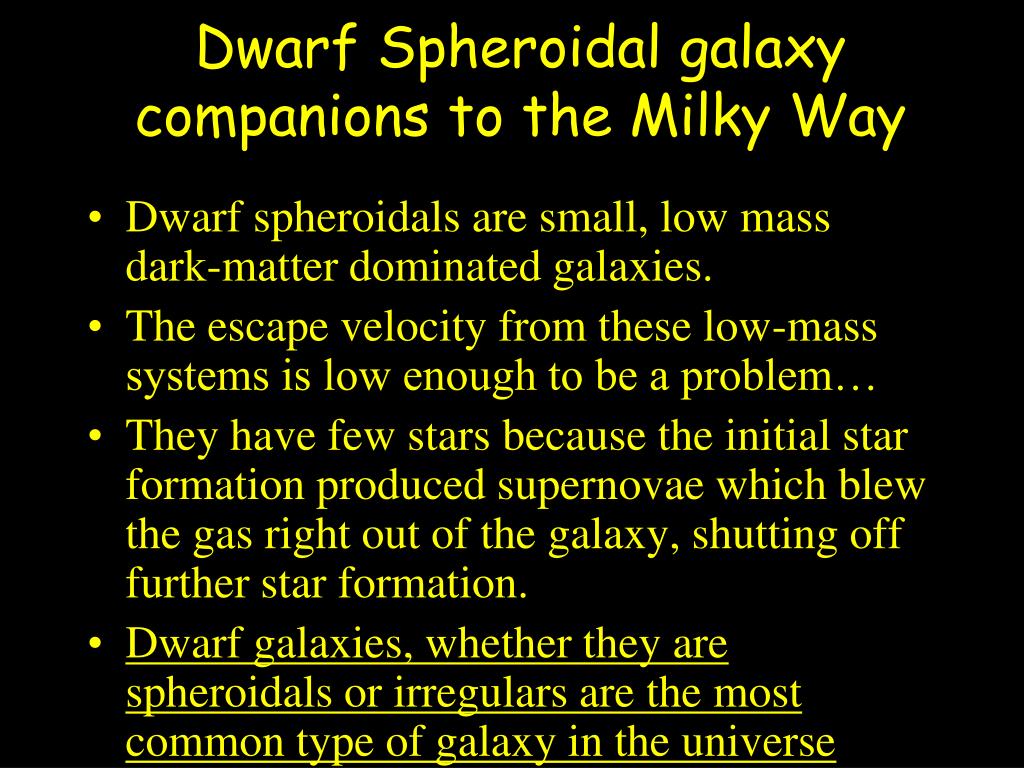 Dwarf Spheroidal galaxy companions to the Milky Way

• Dwarf spheroidals are small, low mass dark-matter dominated galaxies.
• The escape velocity from these low-mass systems is low enough to be a problem…
• They have few stars because the initial star formation produced supernovae which blew the gas right out of the galaxy, shutting off further star formation.
• Dwarf galaxies, whether they are spheroidals or irregulars are the most common type of galaxy in the universe